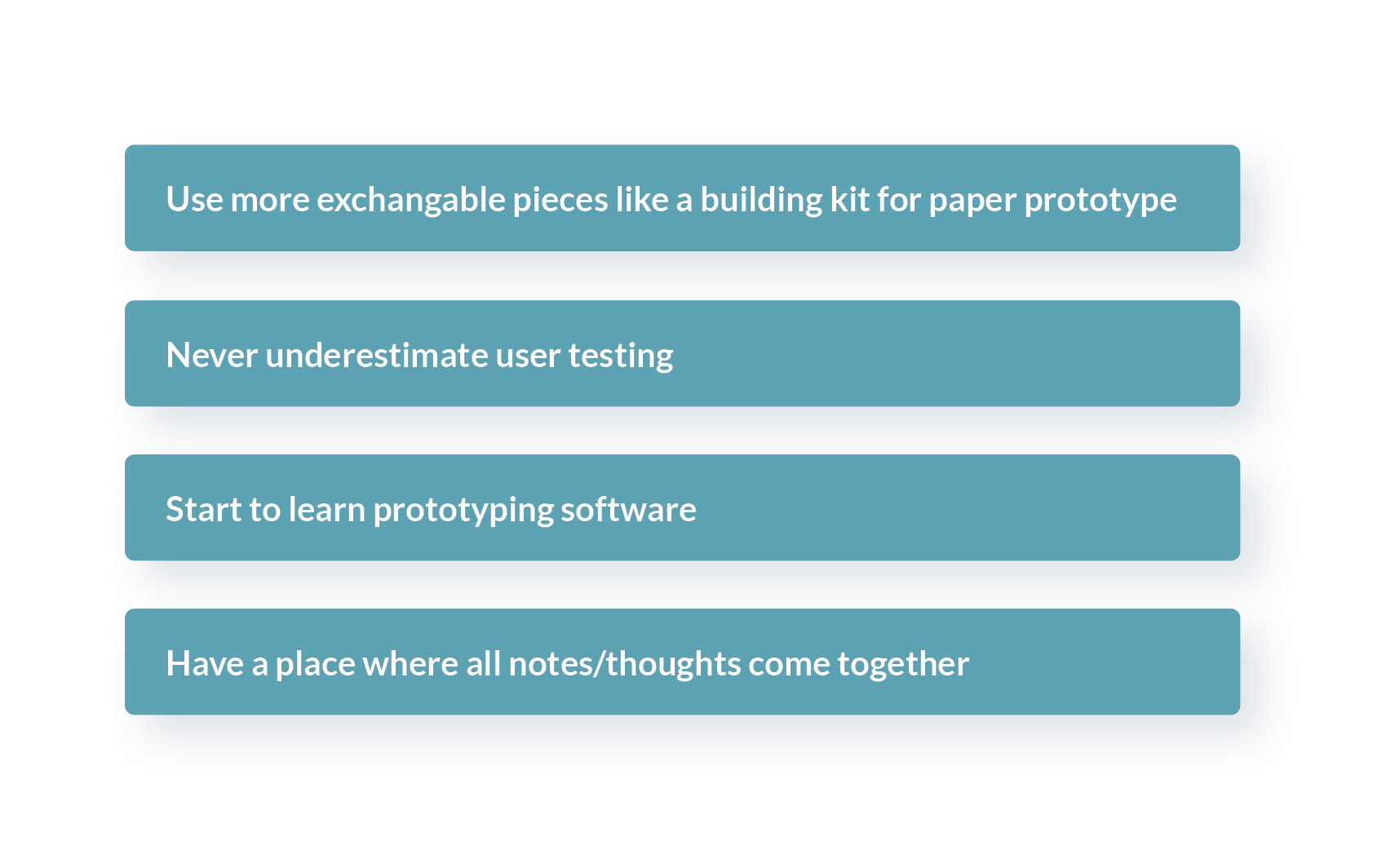 Use more exchangable pieces like a building kit for paper prototype

Never underestimate user testing

Start to learn prototyping software

Have a place where all notes/thoughts come together